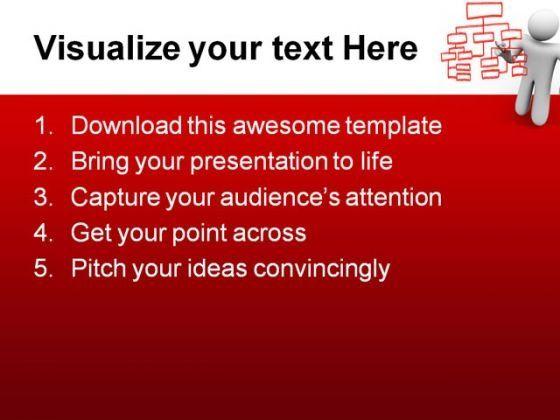 Visualize your text Here

1. Download this awesome template
2. Bring your presentation to life
3. Capture your audience's attention
4. Get your point across
5. Pitch your ideas convincingly